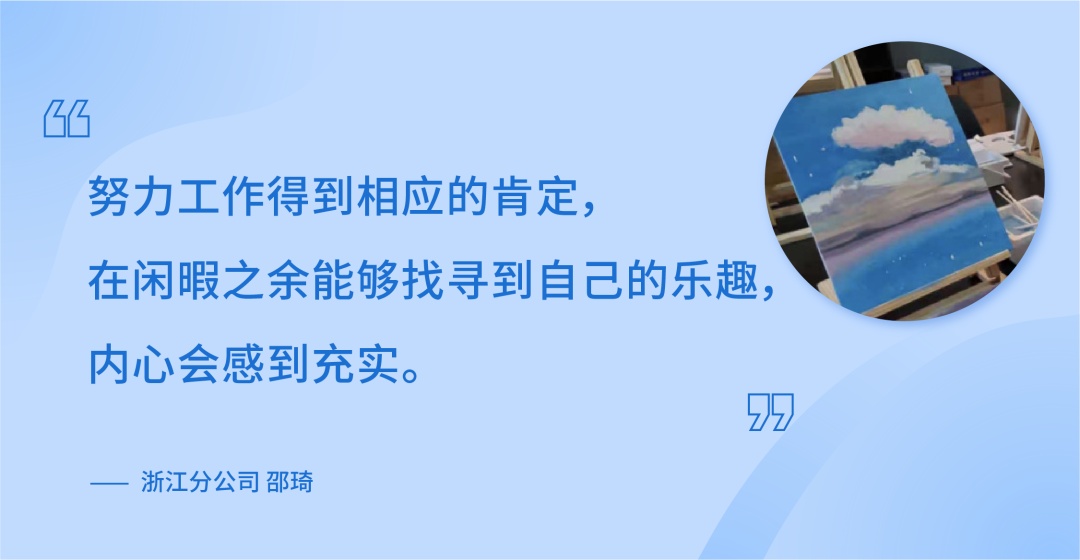 “

努力工作得到相应的肯定，

在闲暇之余能够找寻到自己的乐趣，

内心会感到充实。

”

—— 浙江分公司 邵琦